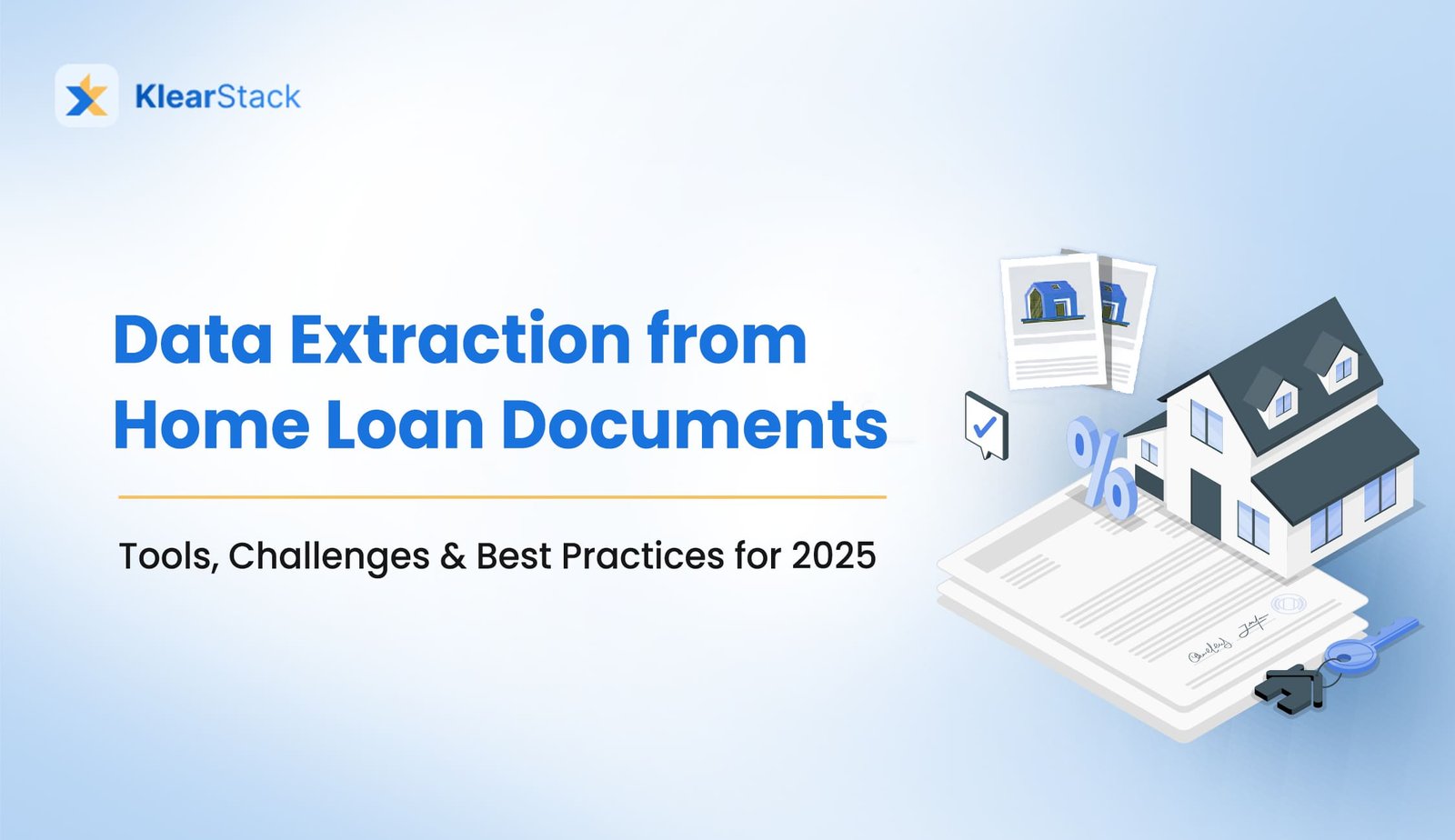 KlearStack

Data Extraction from Home Loan Documents

Tools, Challenges & Best Practices for 2025

%